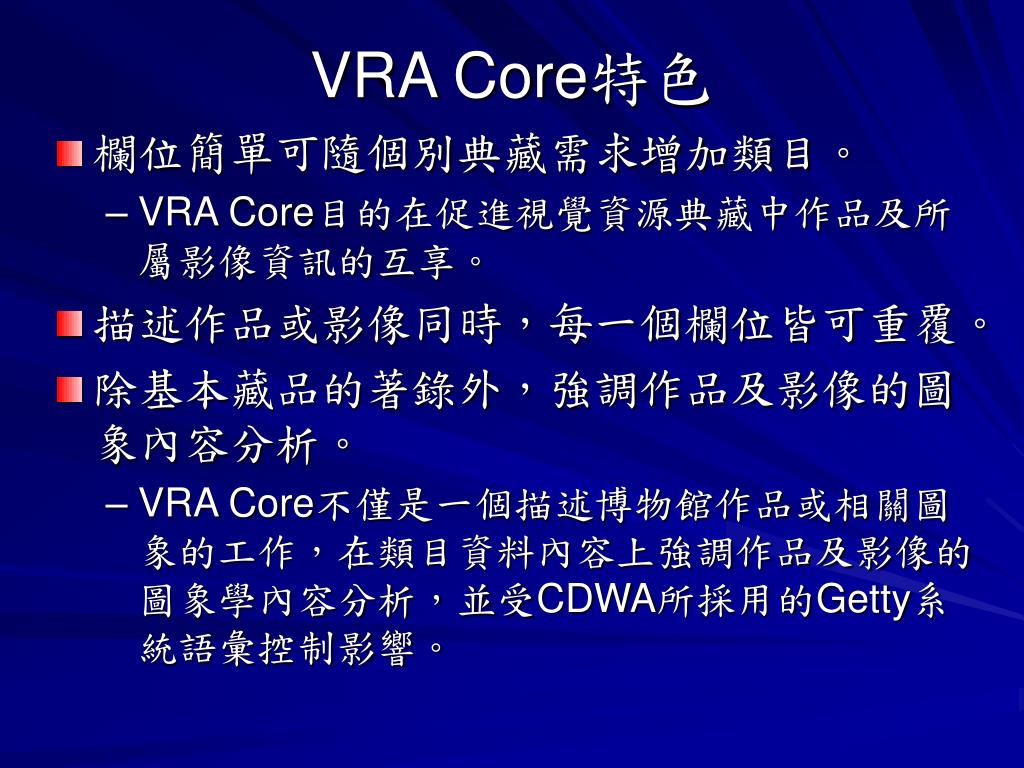 VRA Core特色

欄位簡單可隨個別典藏需求增加類目。

– VRA Core目的在促進視覺資源典藏中作品及所屬影像資訊的互享。

描述作品或影像同時，每一個欄位皆可重覆。

除基本藏品的著錄外，強調作品及影像的圖象內容分析。

– VRA Core不僅是一個描述博物館作品或相關圖象的工作，在類目資料內容上強調作品及影像的圖象學內容分析，並受CDWA所採用的Getty系統語彙控制影響。